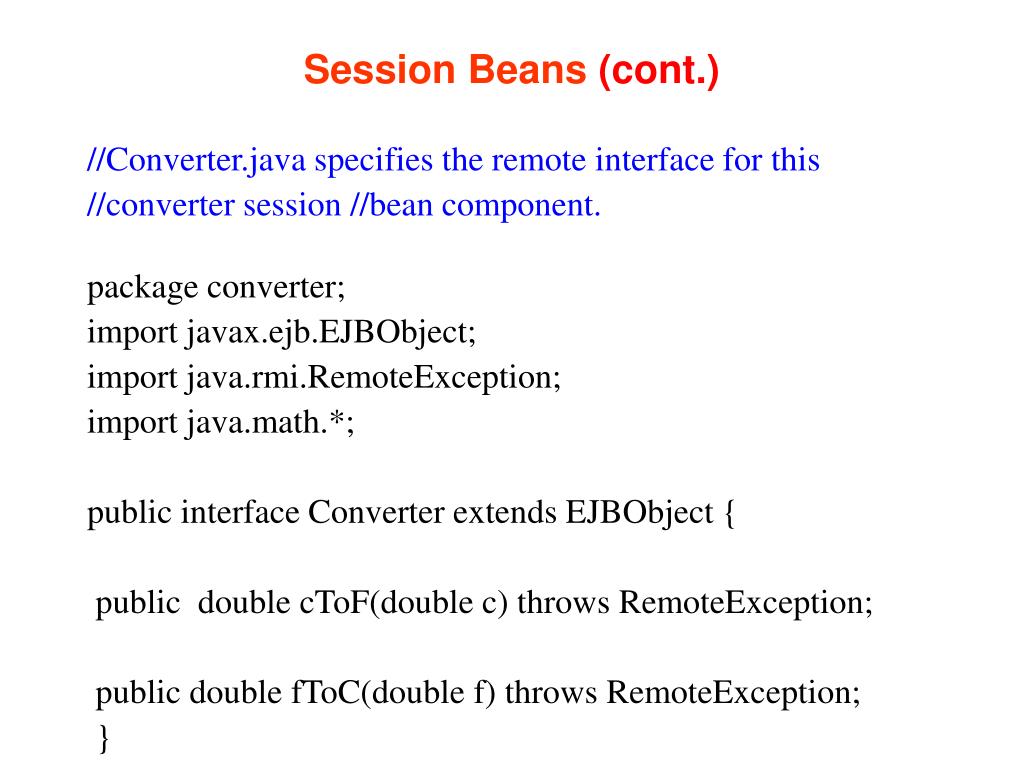 Session Beans (cont.)

//Converter.java specifies the remote interface for this
//converter session //bean component.

package converter;
import javax.ejb.EJBObject;
import java.rmi.RemoteException;
import java.math.*;

public interface Converter extends EJBObject {

public double cToF(double c) throws RemoteException;

public double fToC(double f) throws RemoteException;
}